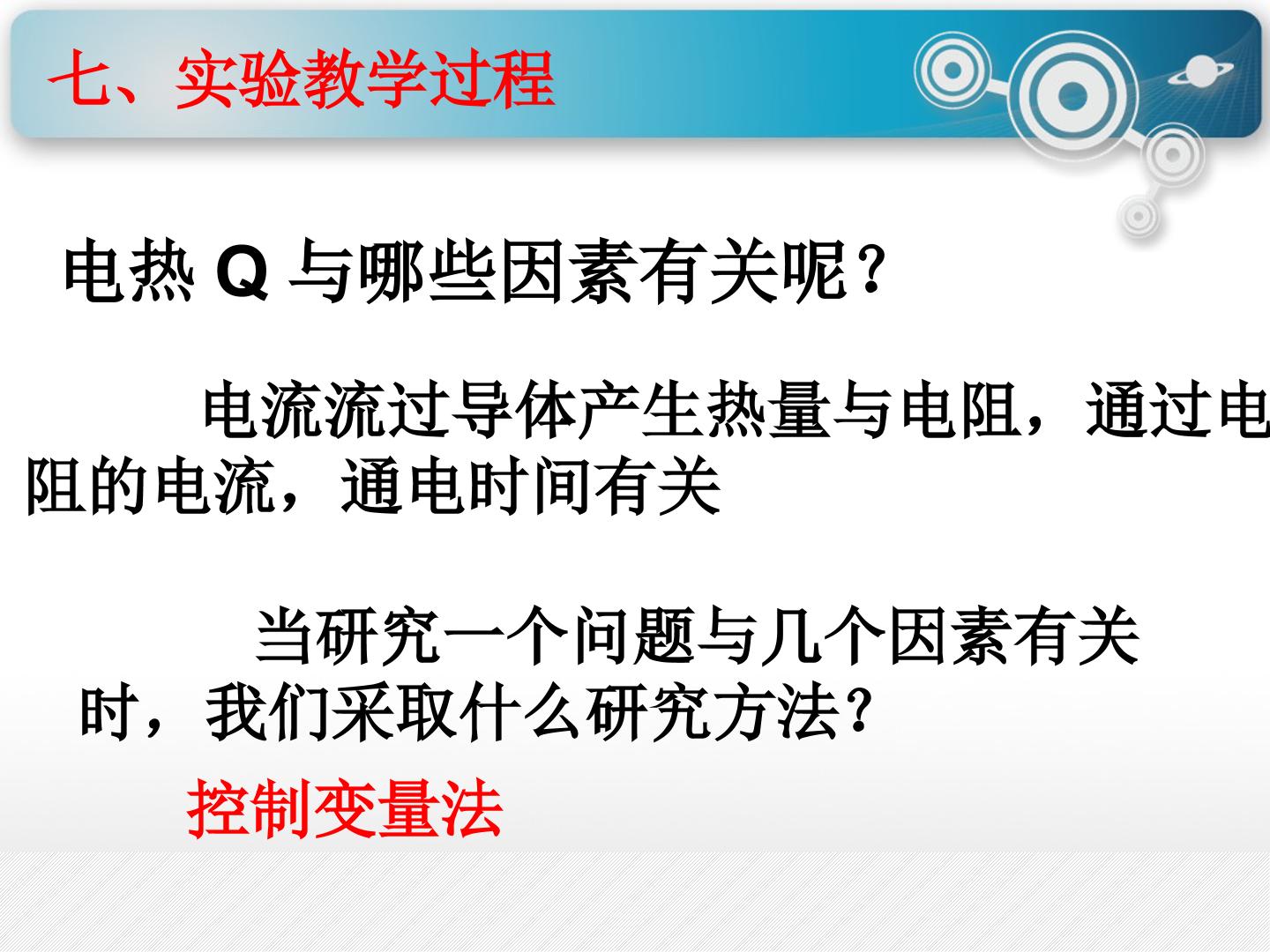 七、实验教学过程

电热Q与哪些因素有关呢？

电流流过导体产生热量与电阻，通过电阻的电流，通电时间有关

当研究一个问题与几个因素有关时，我们采取什么研究方法？

控制变量法